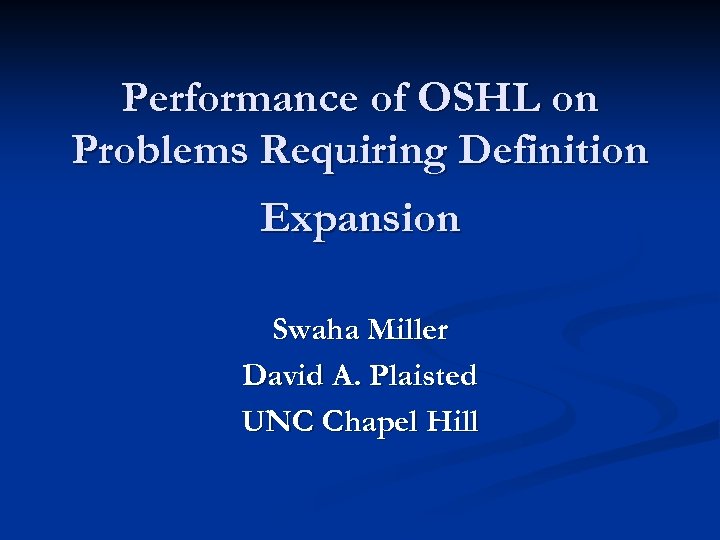 Performance of OSHL on Problems Requiring Definition Expansion

Swaha Miller
David A. Plaisted
UNC Chapel Hill